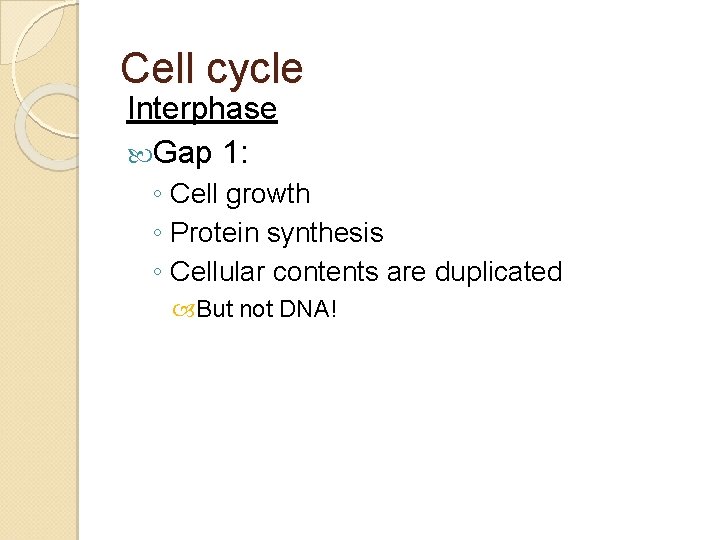 Cell cycle

Interphase

Gap 1:

◦ Cell growth
◦ Protein synthesis
◦ Cellular contents are duplicated
But not DNA!